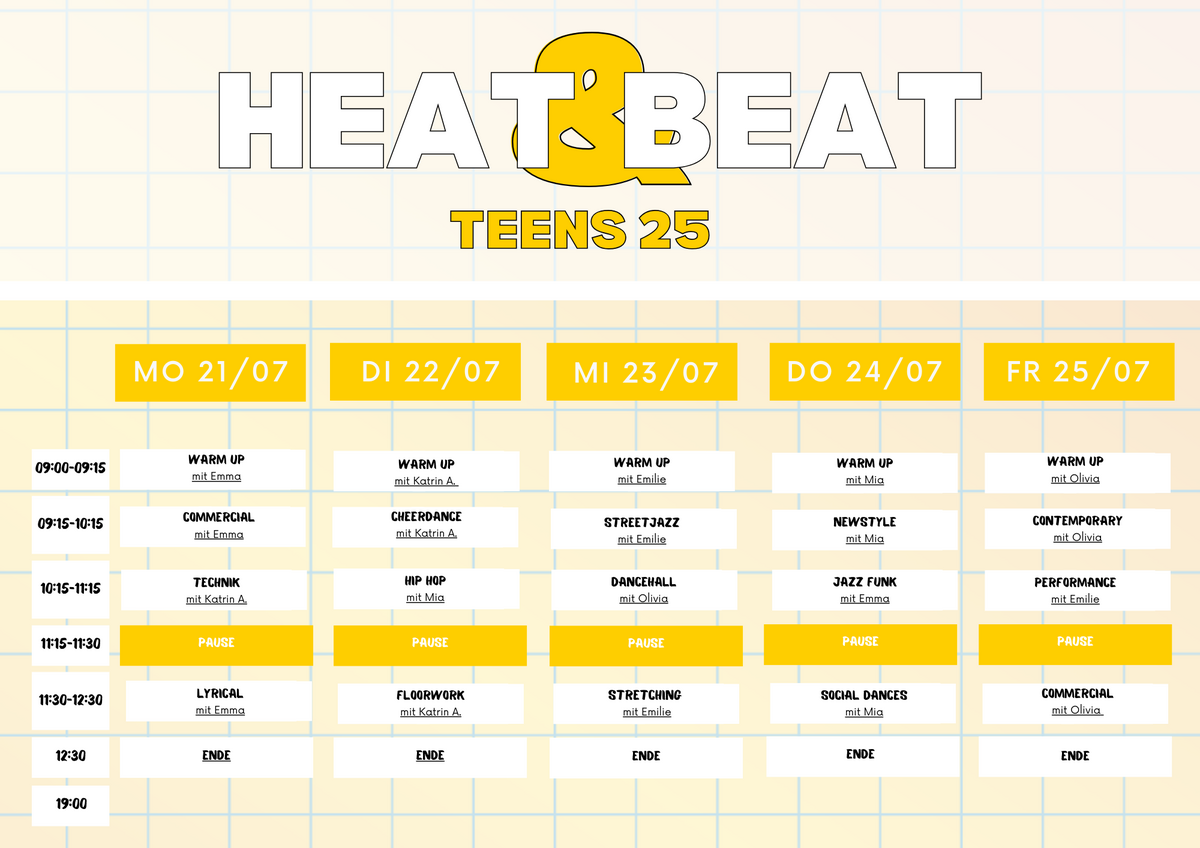 HEAT & BEAT

TEENS 25

| | MO 21/07 | DI 22/07 | MI 23/07 | DO 24/07 | FR 25/07 |
|---|---|---|---|---|---|
| 09:00-09:15 | WARM UP mit Emma | WARM UP mit Katrin A. | WARM UP mit Emilie | WARM UP mit Mia | WARM UP mit Olivia |
| 09:15-10:15 | COMMERCIAL mit Emma | CHEERDANCE mit Katrin A. | STREETJAZZ mit Emilie | NEWSTYLE mit Mia | CONTEMPORARY mit Olivia |
| 10:15-11:15 | TECHNIK mit Katrin A. | HIP HOP mit Mia | DANCEHALL mit Olivia | JAZZ FUNK mit Emma | PERFORMANCE mit Emilie |
| 11:15-11:30 | PAUSE | PAUSE | PAUSE | PAUSE | PAUSE |
| 11:30-12:30 | LYRICAL mit Emma | FLOORWORK mit Katrin A. | STRETCHING mit Emilie | SOCIAL DANCES mit Mia | COMMERCIAL mit Olivia |
| 12:30 | ENDE | ENDE | ENDE | ENDE | ENDE |
| 19:00 | | | | | |